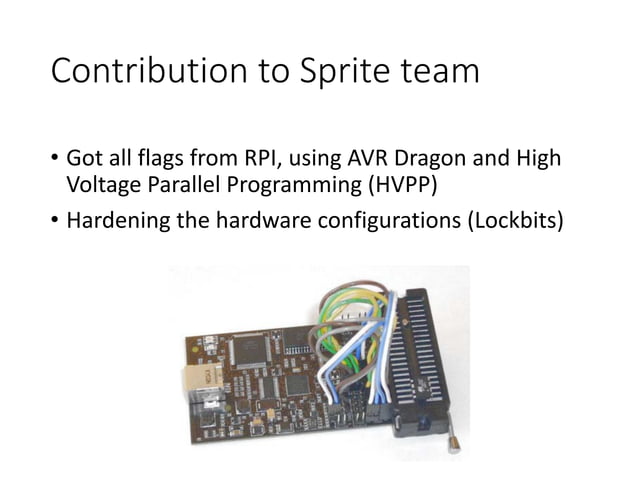 Contribution to Sprite team

• Got all flags from RPI, using AVR Dragon and High Voltage Parallel Programming (HVPP)
• Hardening the hardware configurations (Lockbits)